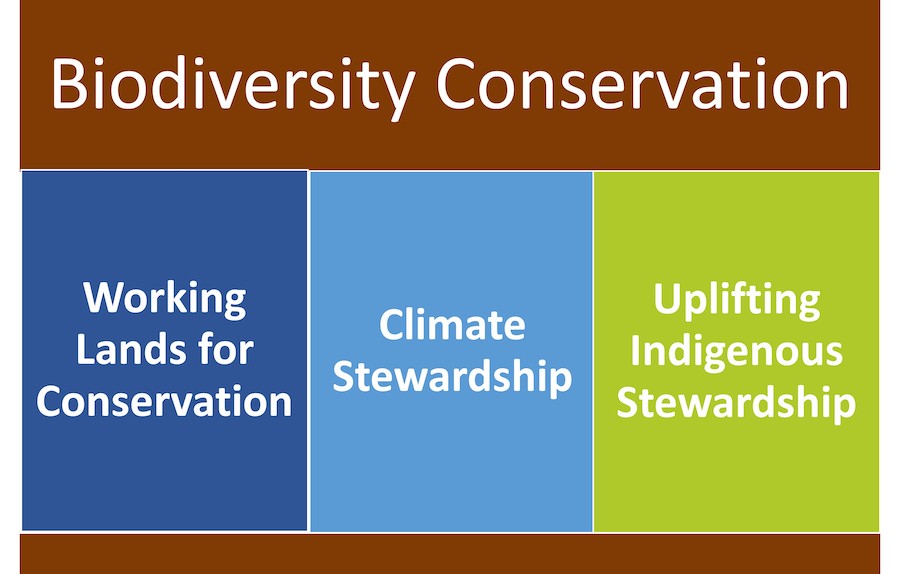 Biodiversity Conservation

Working Lands for Conservation

Climate Stewardship

Uplifting Indigenous Stewardship